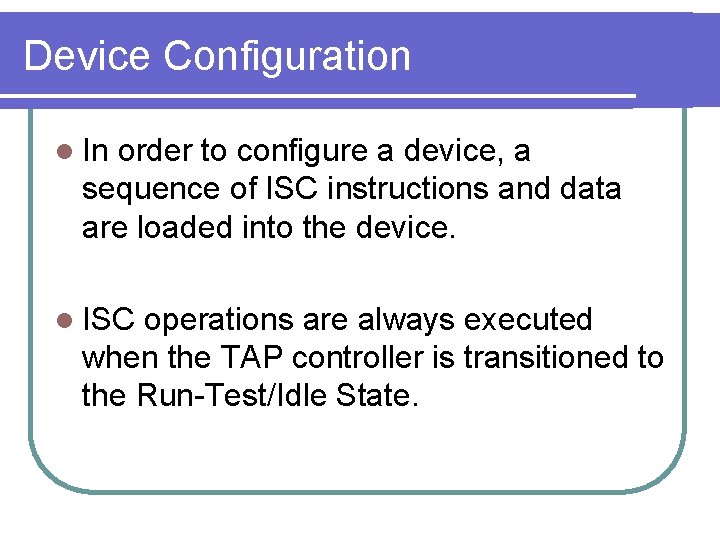 Device Configuration

- In order to configure a device, a sequence of ISC instructions and data are loaded into the device.

- ISC operations are always executed when the TAP controller is transitioned to the Run-Test/Idle State.